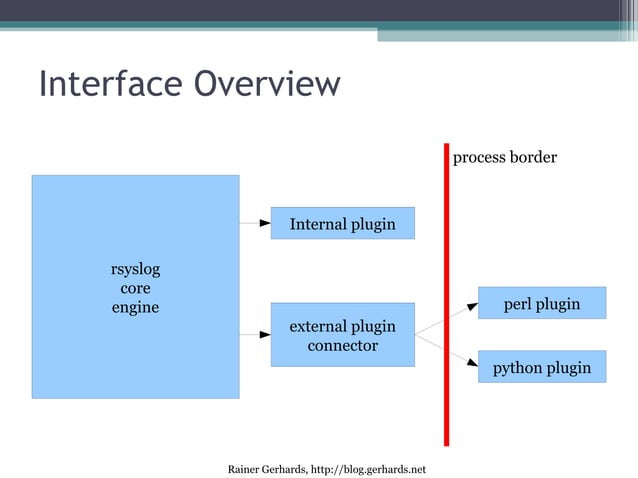 Interface Overview

process border

rsyslog core engine

Internal plugin

external plugin connector

perl plugin

python plugin

Rainer Gerhards, http://blog.gerhards.net